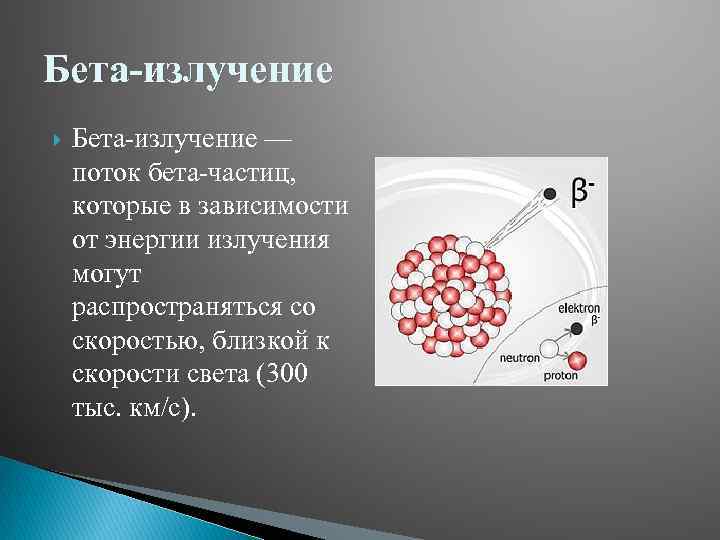 Бета-излучение

Бета-излучение — поток бета-частиц, которые в зависимости от энергии излучения могут распространяться со скоростью, близкой к скорости света (300 тыс. км/с).

$\beta^-$

elektron
$\beta^-$
neutron
proton